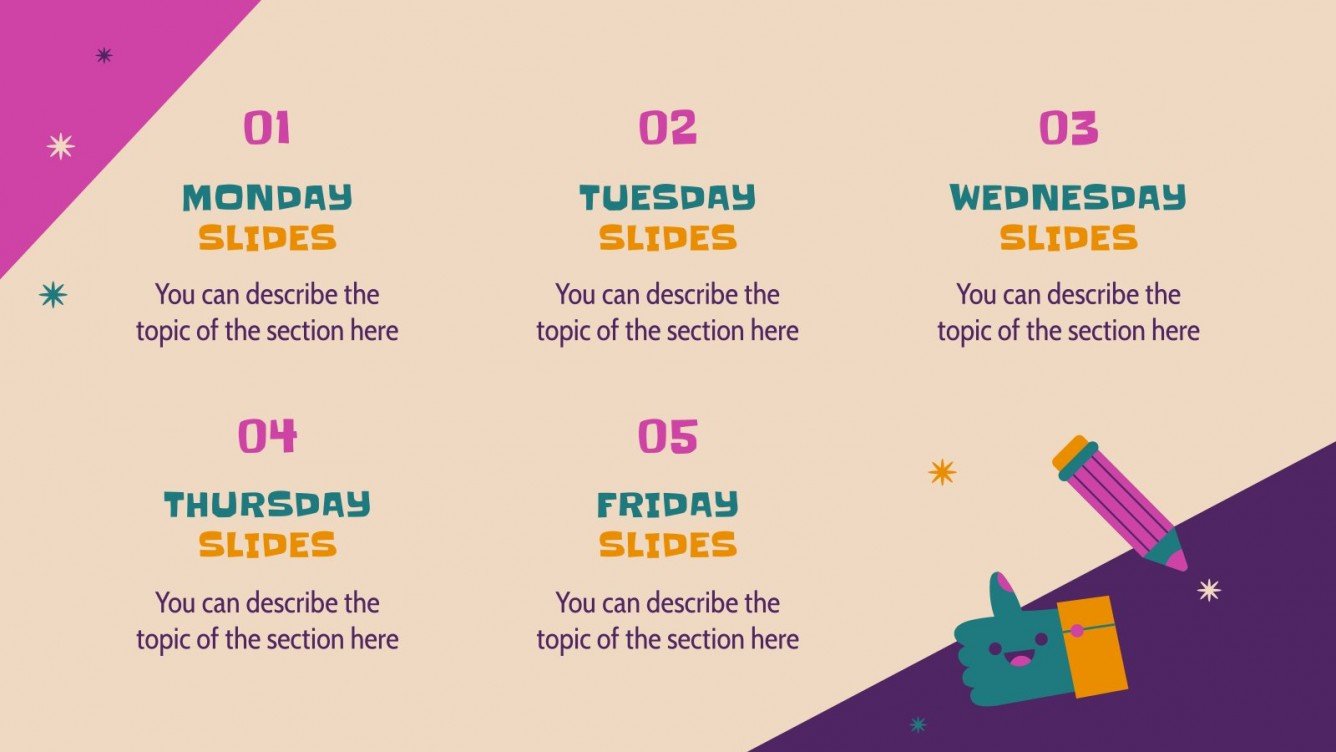 01

MONDAY SLIDES

You can describe the topic of the section here

02

TUESDAY SLIDES

You can describe the topic of the section here

03

WEDNESDAY SLIDES

You can describe the topic of the section here

04

THURSDAY SLIDES

You can describe the topic of the section here

05

FRIDAY SLIDES

You can describe the topic of the section here